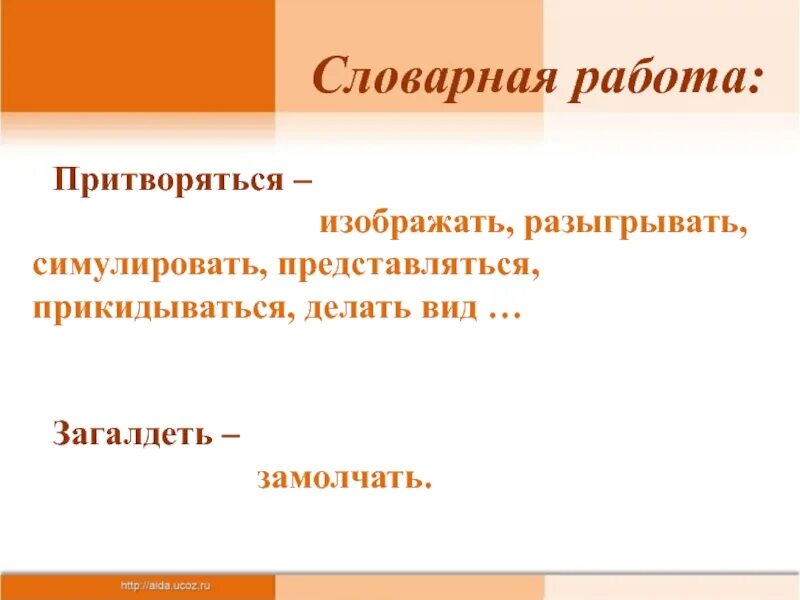 Словарная работа:

Притворяться –
изображать, разыгрывать, симулировать, представляться, прикидываться, делать вид …

Загалдеть –
замолчать.

http://aida.ucoz.ru